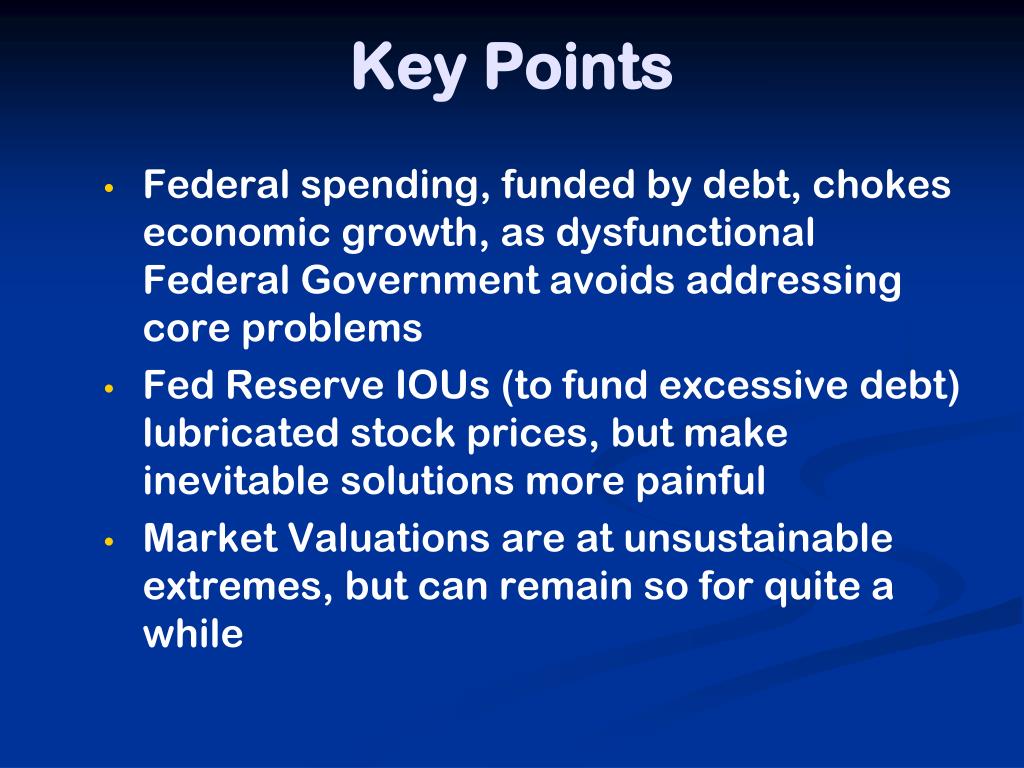 Key Points

• Federal spending, funded by debt, chokes economic growth, as dysfunctional Federal Government avoids addressing core problems

• Fed Reserve IOUs (to fund excessive debt) lubricated stock prices, but make inevitable solutions more painful

• Market Valuations are at unsustainable extremes, but can remain so for quite a while